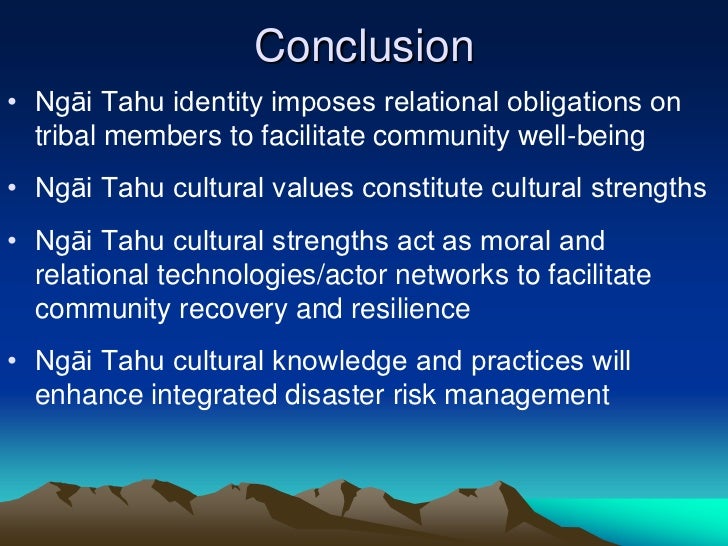 Conclusion

• Ngāi Tahu identity imposes relational obligations on tribal members to facilitate community well-being

• Ngāi Tahu cultural values constitute cultural strengths

• Ngāi Tahu cultural strengths act as moral and relational technologies/actor networks to facilitate community recovery and resilience

• Ngāi Tahu cultural knowledge and practices will enhance integrated disaster risk management